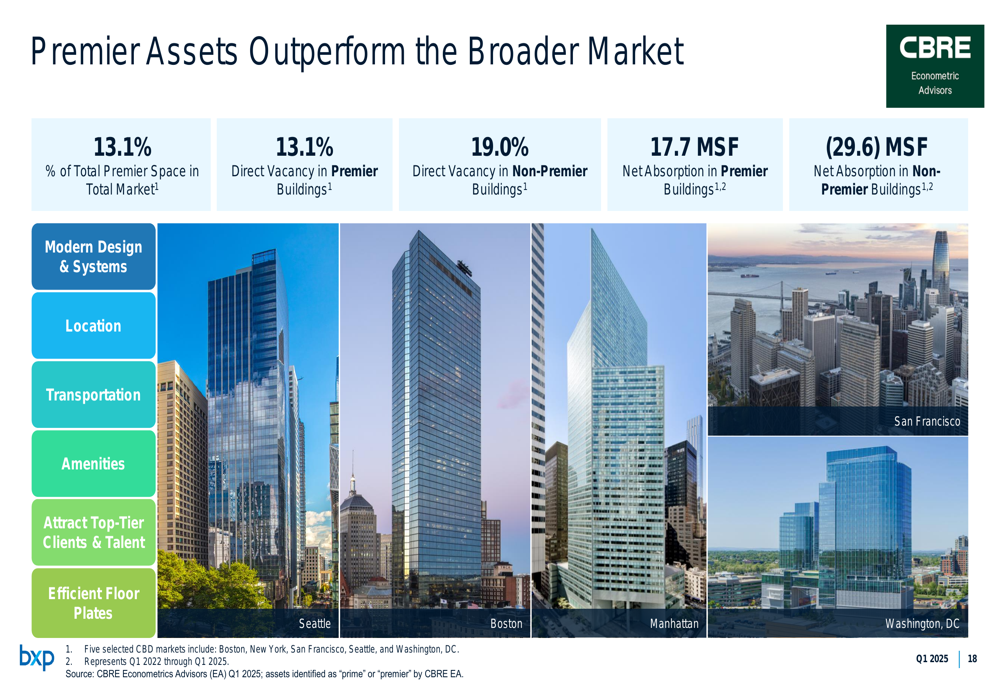 Premier Assets Outperform the Broader Market

CBRE
Econometric Advisors

13.1%
% of Total Premier Space in Total Market$^1$

13.1%
Direct Vacancy in **Premier** Buildings$^1$

19.0%
Direct Vacancy in **Non-Premier** Buildings$^1$

17.7 MSF
Net Absorption in **Premier** Buildings$^{1,2}$

(29.6) MSF
Net Absorption in **Non-Premier** Buildings$^{1,2}$

Modern Design & Systems

Location

Transportation

Amenities

Attract Top-Tier Clients & Talent

Efficient Floor Plates

Seattle

Boston

Manhattan

San Francisco

Washington, DC

bxp

1. Five selected CBD markets include: Boston, New York, San Francisco, Seattle, and Washington, DC.
2. Represents Q1 2022 through Q1 2025.
Source: CBRE Econometrics Advisors (EA) Q1 2025; assets identified as "prime" or "premier" by CBRE EA.

Q1 2025 | 18